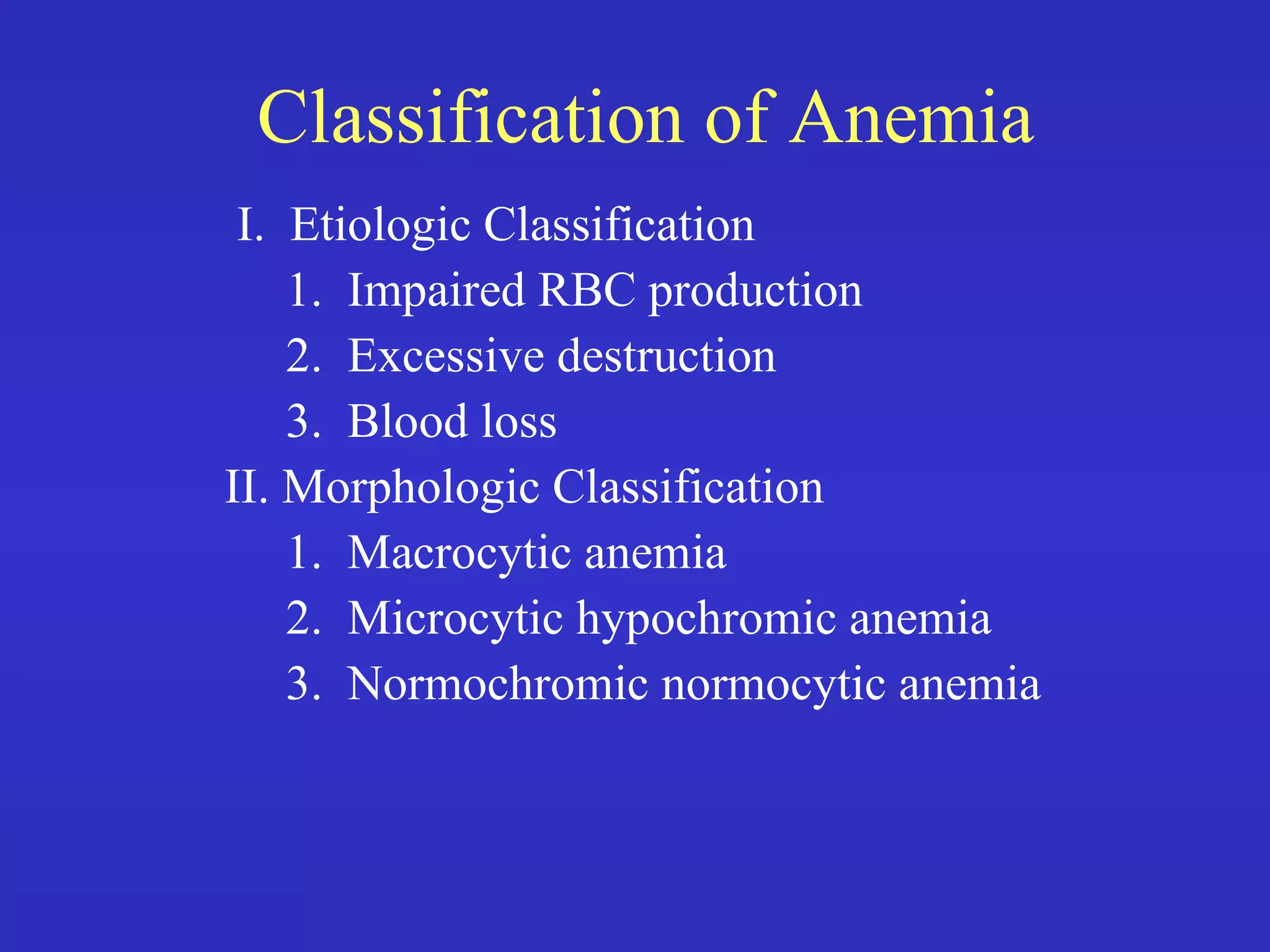 Classification of Anemia

I. Etiologic Classification
1. Impaired RBC production
2. Excessive destruction
3. Blood loss
II. Morphologic Classification
1. Macrocytic anemia
2. Microcytic hypochromic anemia
3. Normochromic normocytic anemia